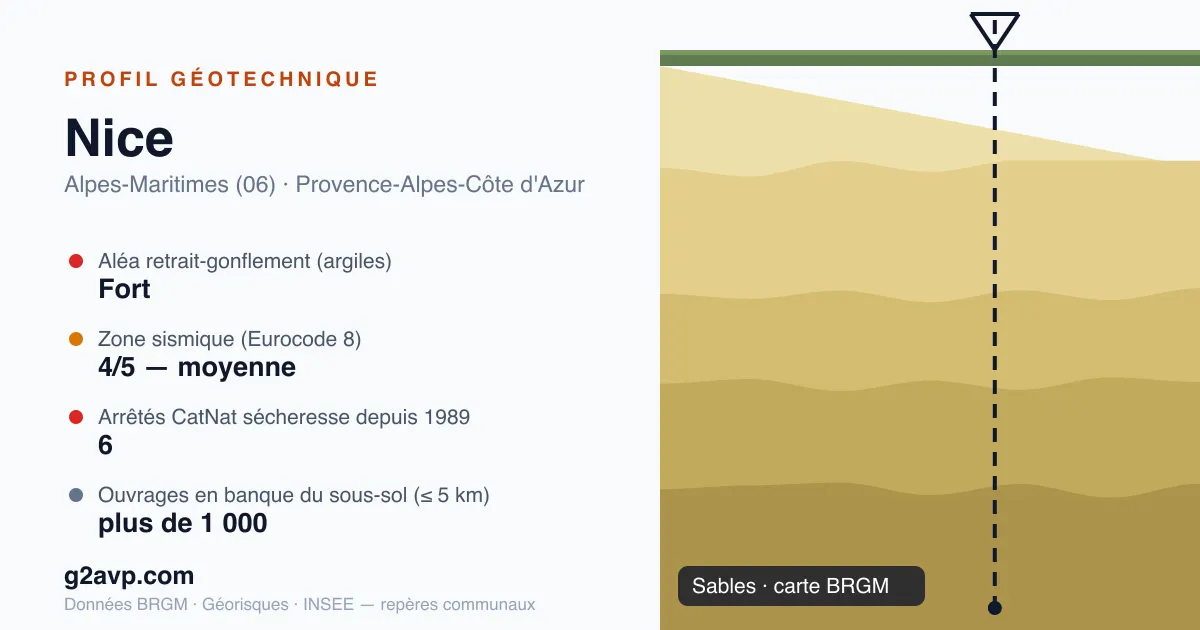 PROFIL GÉOTECHNIQUE

Nice

Alpes-Maritimes (06) · Provence-Alpes-Côte d'Azur

Aléa retrait-gonflement (argiles)
Fort

Zone sismique (Eurocode 8)
4/5 — moyenne

Arrêtés CatNat sécheresse depuis 1989
6

Ouvrages en banque du sous-sol (≤ 5 km)
plus de 1 000

g2avp.com

Données BRGM · Géorisques · INSEE — repères communaux

Sables · carte BRGM